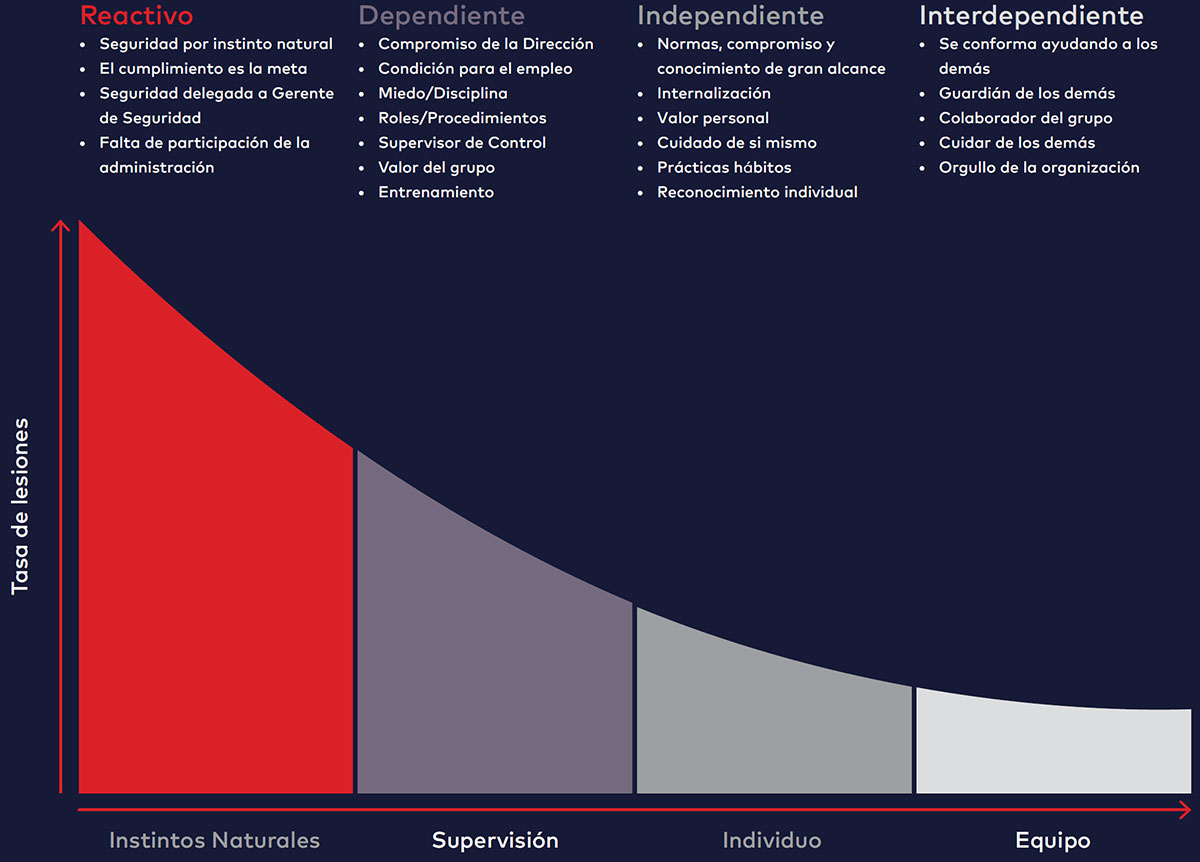 Reactivo
• Seguridad por instinto natural
• El cumplimiento es la meta
• Seguridad delegada a Gerente de Seguridad
• Falta de participación de la administración

Dependiente
• Compromiso de la Dirección
• Condición para el empleo
• Miedo/Disciplina
• Roles/Procedimientos
• Supervisor de Control
• Valor del grupo
• Entrenamiento

Independiente
• Normas, compromiso y conocimiento de gran alcance
• Internalización
• Valor personal
• Cuidado de si mismo
• Prácticas hábitos
• Reconocimiento individual

Interdependiente
• Se conforma ayudando a los demás
• Guardián de los demás
• Colaborador del grupo
• Cuidar de los demás
• Orgullo de la organización

Tasa de lesiones

Instintos Naturales
Supervisión
Individuo
Equipo